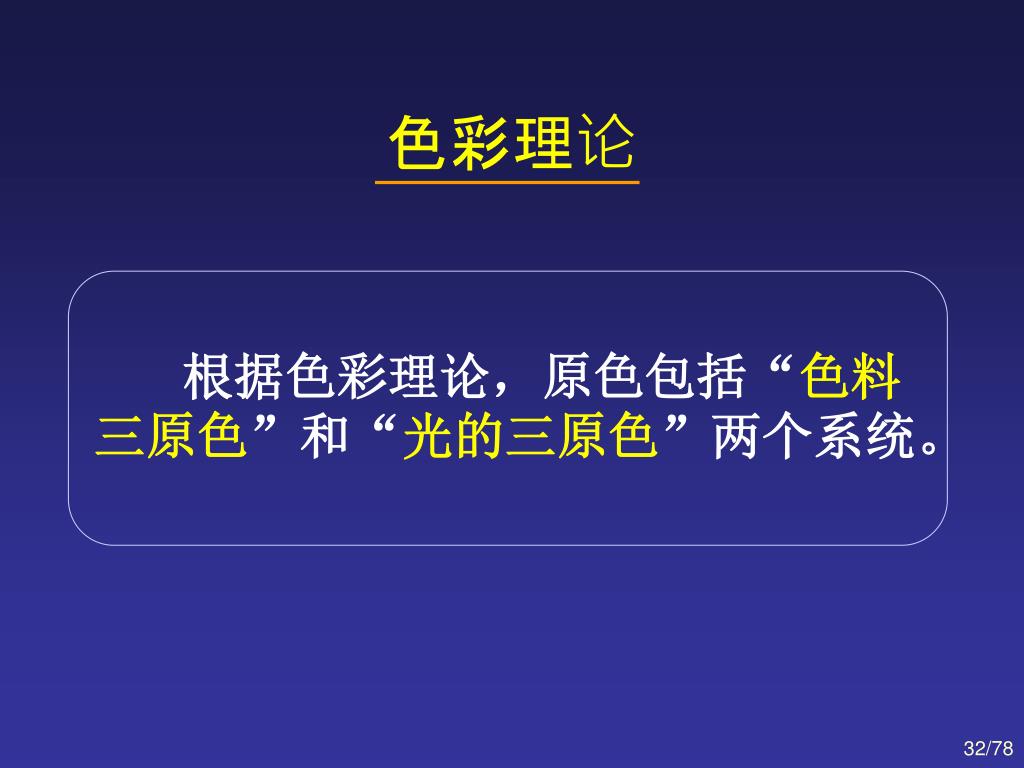 色彩理论

根据色彩理论，原色包括“色料三原色”和“光的三原色”两个系统。

32/78